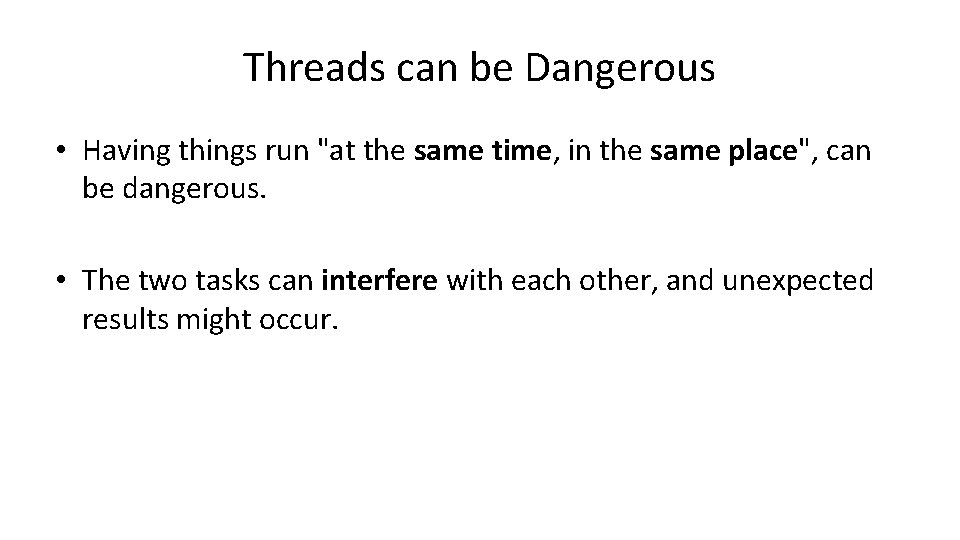 Threads can be Dangerous

• Having things run "at the same time, in the same place", can be dangerous.

• The two tasks can interfere with each other, and unexpected results might occur.